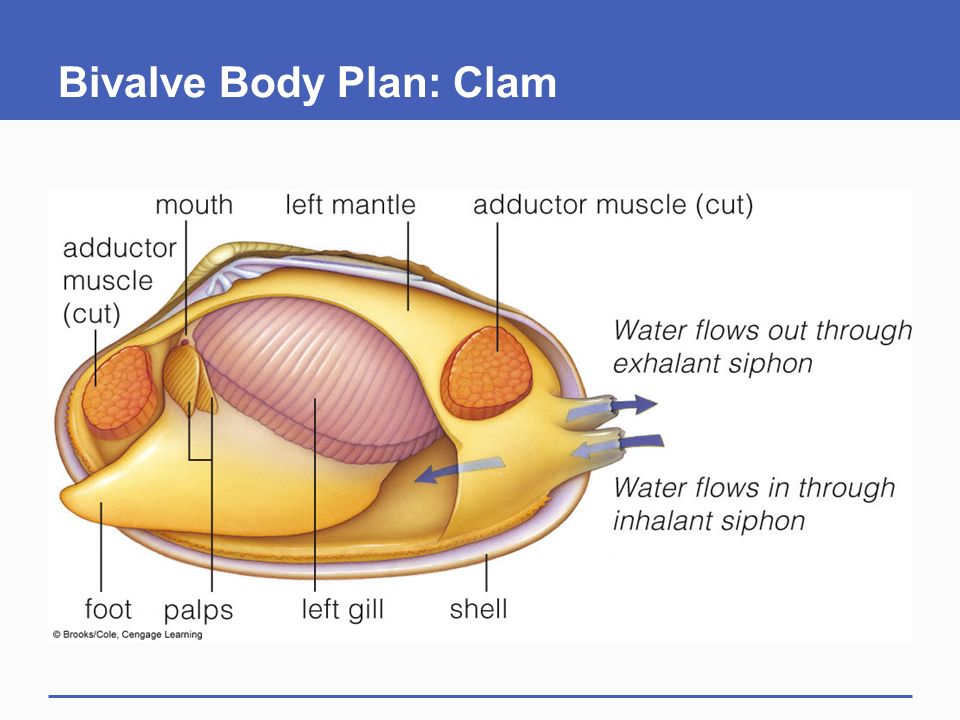 Bivalve Body Plan: Clam

mouth

left mantle

adductor muscle (cut)

adductor muscle (cut)

Water flows out through exhalant siphon

Water flows in through inhalant siphon

foot

palps

left gill

shell

© Brooks/Cole, Cengage Learning